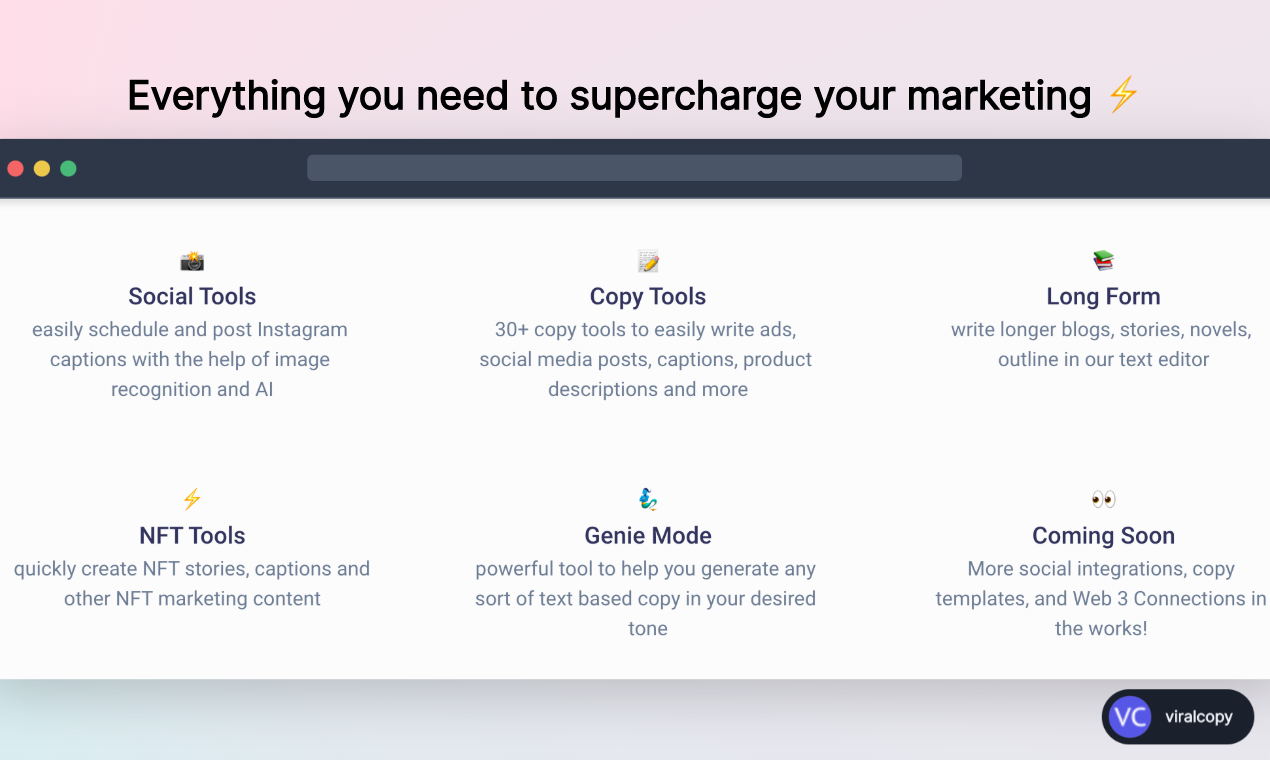 Everything you need to supercharge your marketing ⚡

📸
Social Tools
easily schedule and post Instagram captions with the help of image recognition and AI

📝
Copy Tools
30+ copy tools to easily write ads, social media posts, captions, product descriptions and more

📚
Long Form
write longer blogs, stories, novels, outline in our text editor

⚡
NFT Tools
quickly create NFT stories, captions and other NFT marketing content

🧞
Genie Mode
powerful tool to help you generate any sort of text based copy in your desired tone

👀
Coming Soon
More social integrations, copy templates, and Web 3 Connections in the works!

VC viralcopy